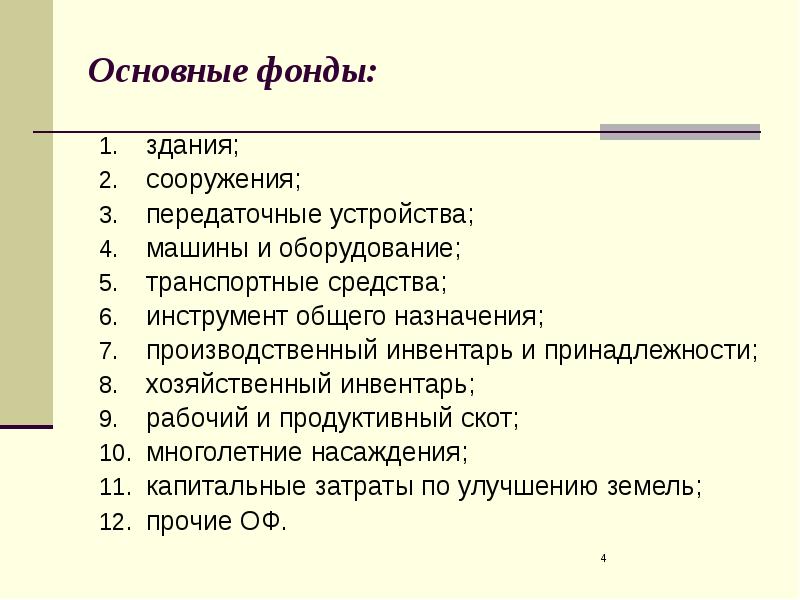 Основные фонды:

1. здания;
2. сооружения;
3. передаточные устройства;
4. машины и оборудование;
5. транспортные средства;
6. инструмент общего назначения;
7. производственный инвентарь и принадлежности;
8. хозяйственный инвентарь;
9. рабочий и продуктивный скот;
10. многолетние насаждения;
11. капитальные затраты по улучшению земель;
12. прочие ОФ.

4